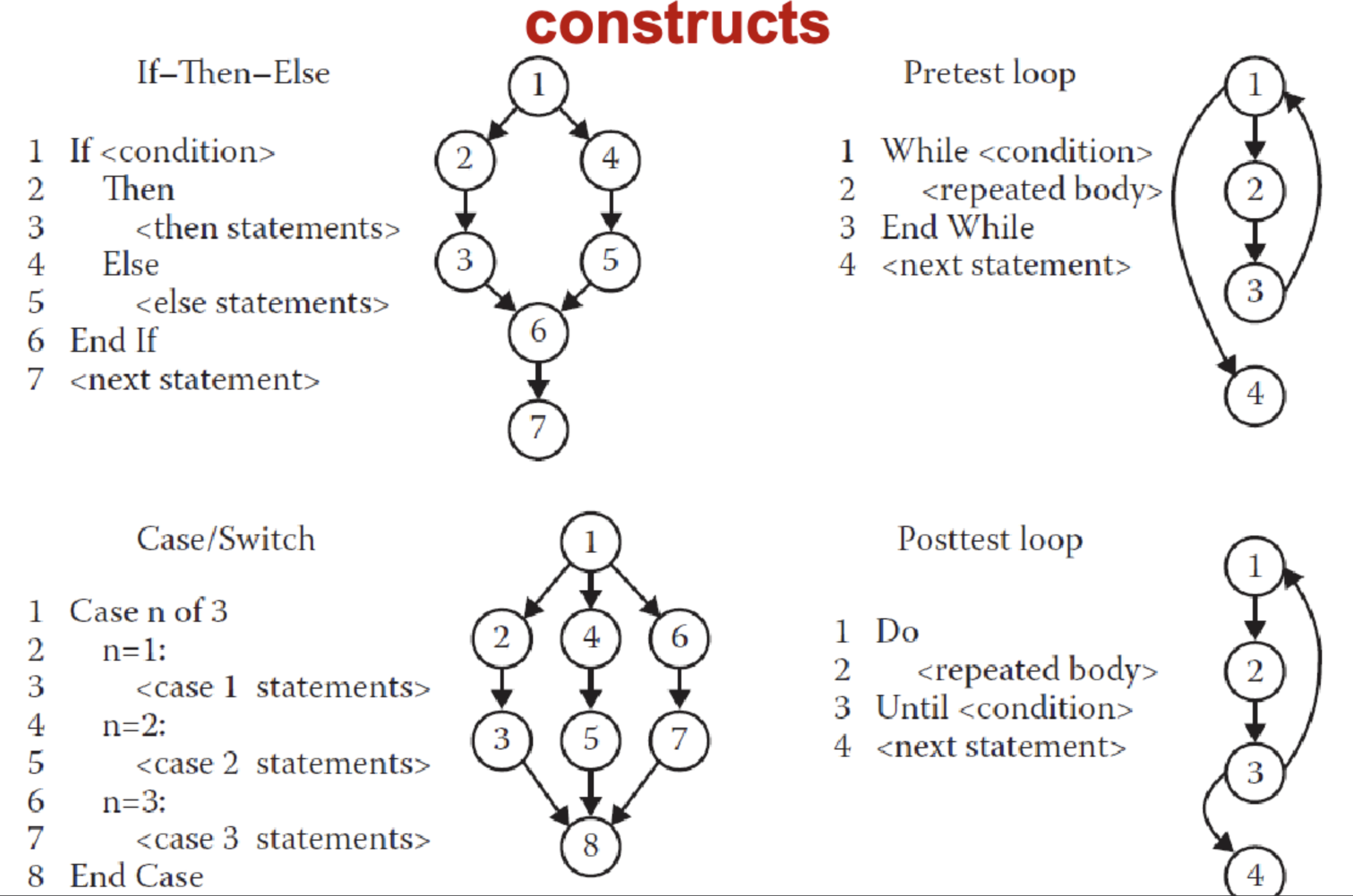 constructs

If–Then–Else

1 If <condition>
2 Then
3 <then statements>
4 Else
5 <else statements>
6 End If
7 <next statement>

1
2
4
3
5
6
7

Pretest loop

1 While <condition>
2 <repeated body>
3 End While
4 <next statement>

1
2
3
4

Case/Switch

1 Case n of 3
2 n=1:
3 <case 1 statements>
4 n=2:
5 <case 2 statements>
6 n=3:
7 <case 3 statements>
8 End Case

1
2
4
6
3
5
7
8

Posttest loop

1 Do
2 <repeated body>
3 Until <condition>
4 <next statement>

1
2
3
4